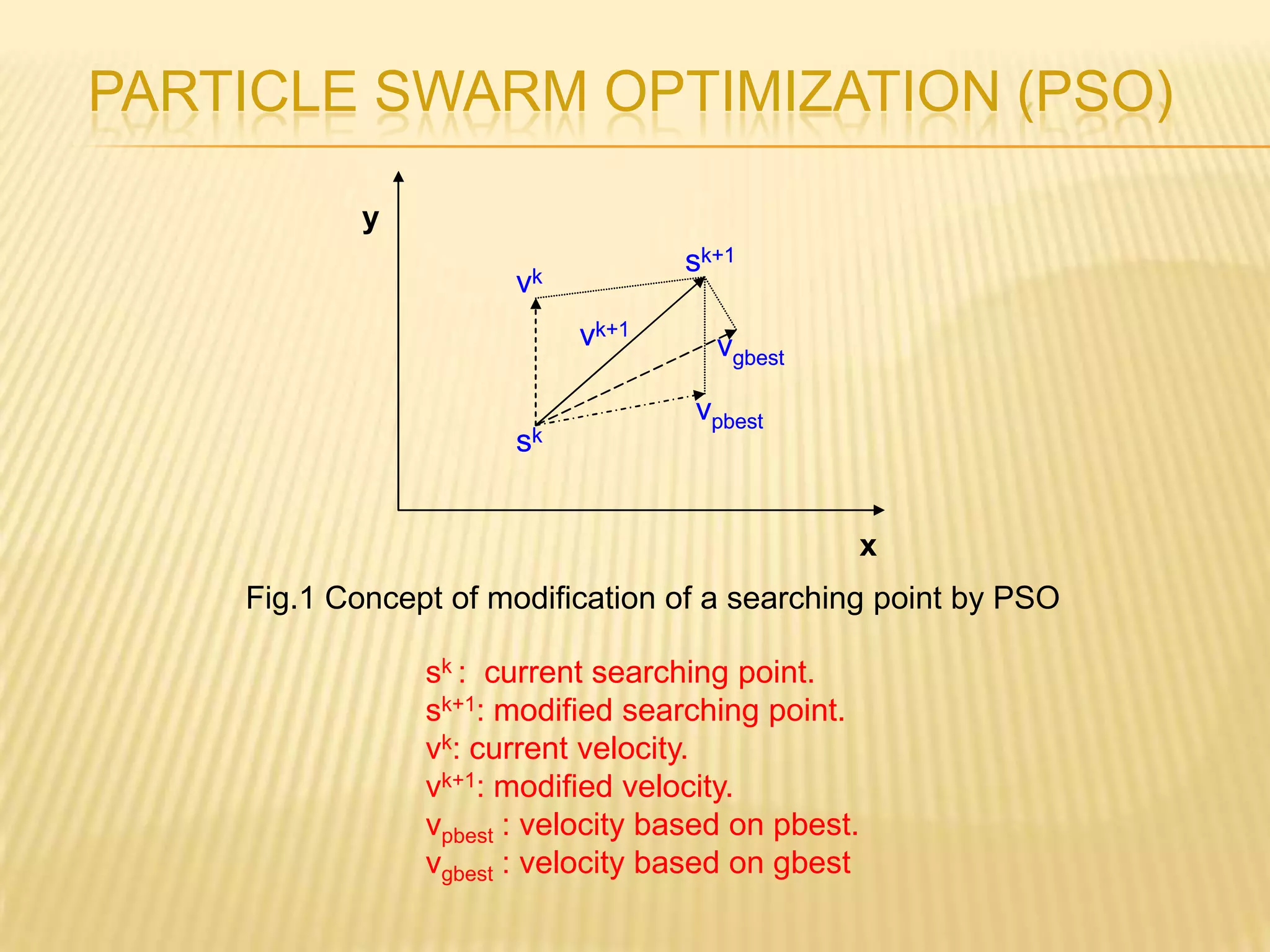 PARTICLE SWARM OPTIMIZATION (PSO)

y

$s^{k+1}$

$v^k$

$v^{k+1}$

$v_{gbest}$

$v_{pbest}$

$s^k$

x

Fig.1 Concept of modification of a searching point by PSO

$s^k$ : current searching point.
$s^{k+1}$: modified searching point.
$v^k$: current velocity.
$v^{k+1}$: modified velocity.
$v_{pbest}$ : velocity based on pbest.
$v_{gbest}$ : velocity based on gbest